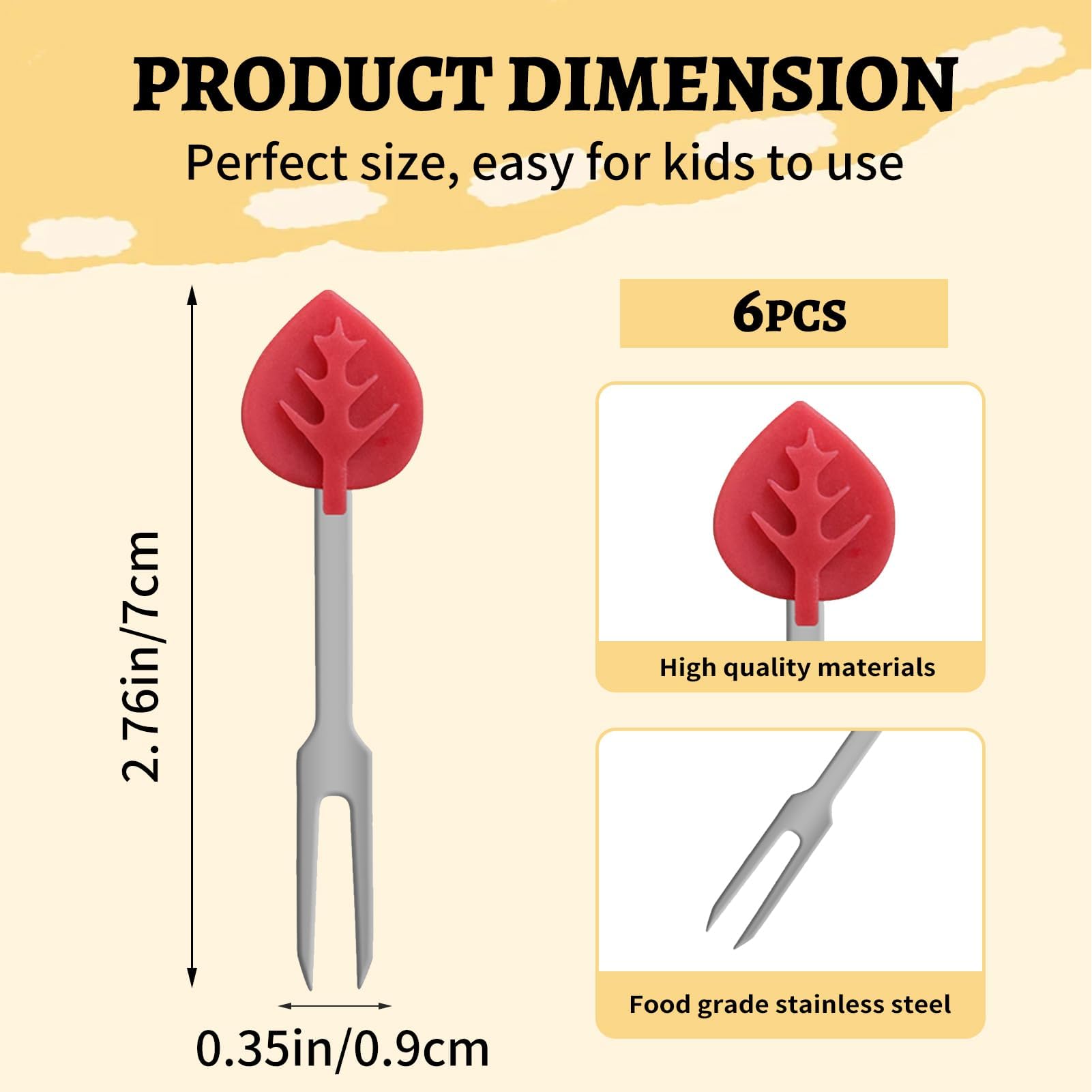 PRODUCT DIMENSION
Perfect size, easy for kids to use

2.76in/7cm

0.35in/0.9cm

6PCS

High quality materials

Food grade stainless steel